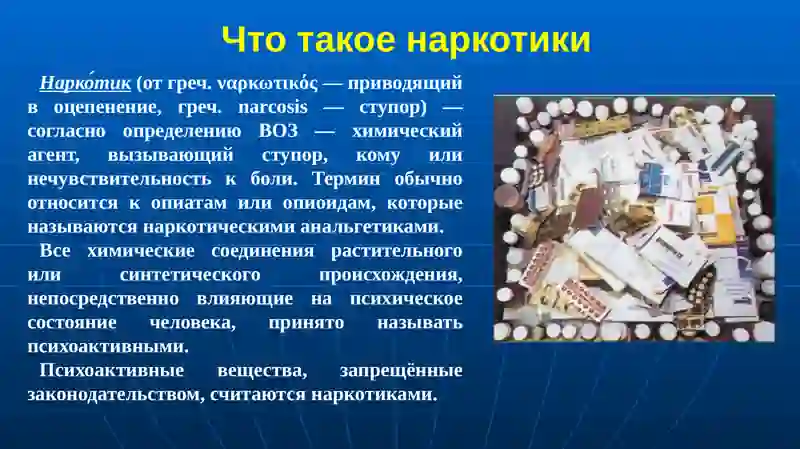 Что такое наркотики

Нарко́тик (от греч. ναρκωτικός — приводящий в оцепенение, греч. narcosis — ступор) — согласно определению ВОЗ — химический агент, вызывающий ступор, кому или нечувствительность к боли. Термин обычно относится к опиатам или опиоидам, которые называются наркотическими анальгетиками.

Все химические соединения растительного или синтетического происхождения, непосредственно влияющие на психическое состояние человека, принято называть психоактивными.

Психоактивные вещества, запрещённые законодательством, считаются наркотиками.